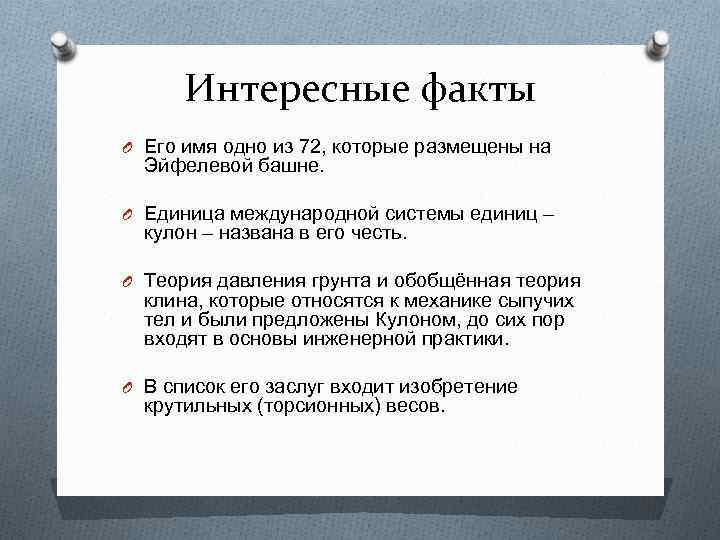 Интересные факты

Его имя одно из 72, которые размещены на Эйфелевой башне.

Единица международной системы единиц – кулон – названа в его честь.

Теория давления грунта и обобщённая теория клина, которые относятся к механике сыпучих тел и были предложены Кулоном, до сих пор входят в основы инженерной практики.

В список его заслуг входит изобретение крутильных (торсионных) весов.